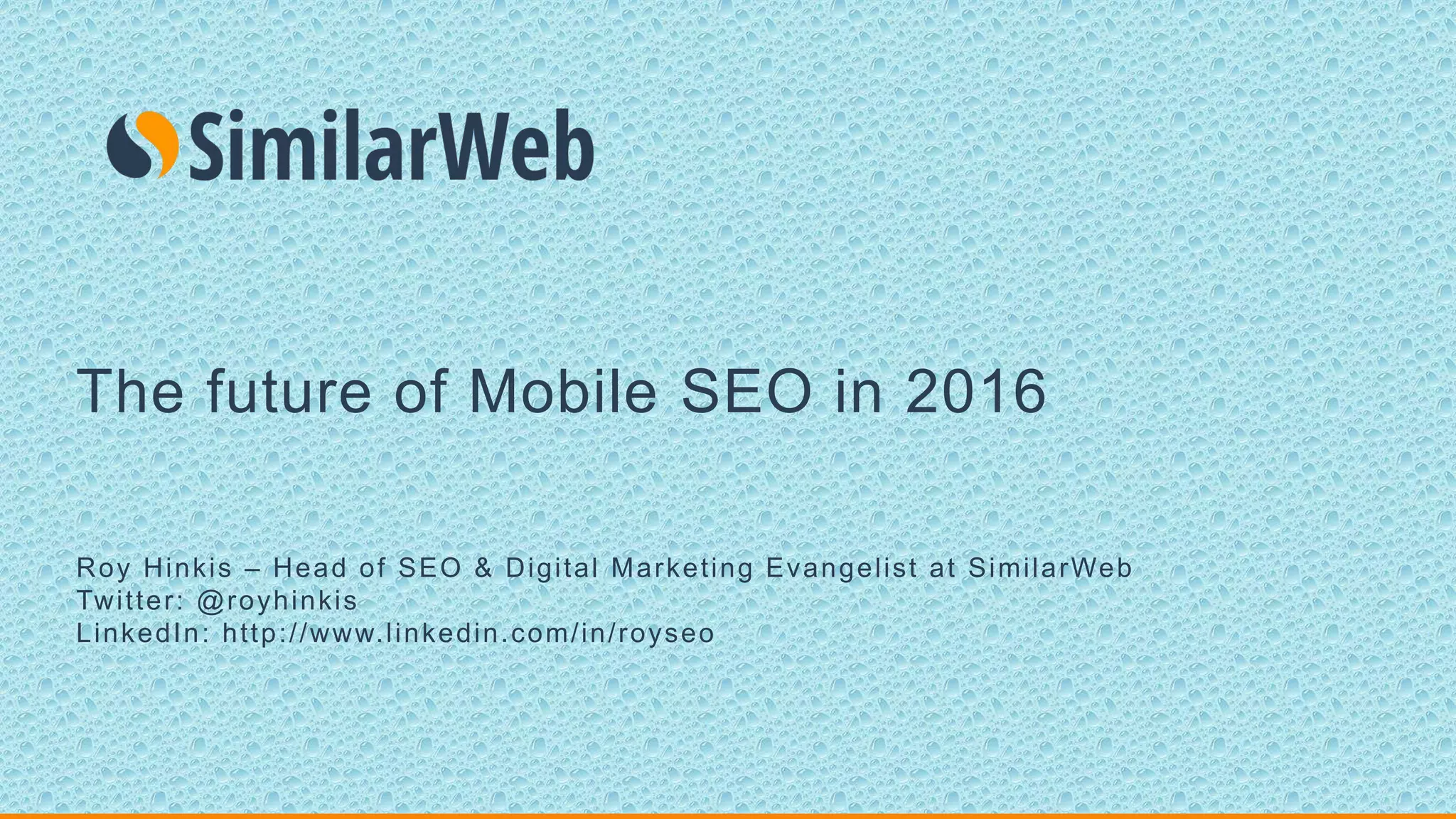 SimilarWeb

The future of Mobile SEO in 2016

Roy Hinkis – Head of SEO & Digital Marketing Evangelist at SimilarWeb
Twitter: @royhinkis
LinkedIn: http://www.linkedin.com/in/royseo